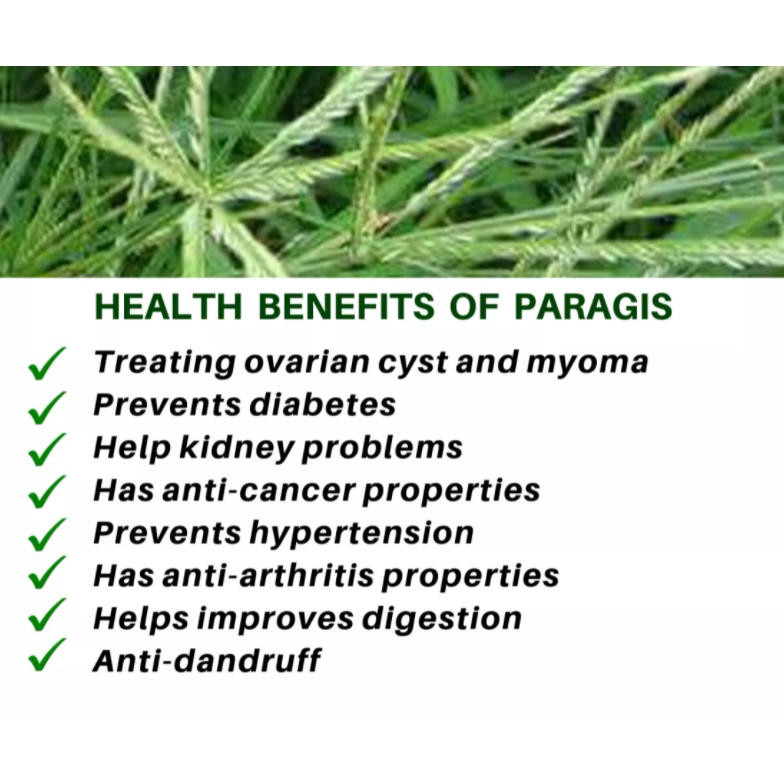 HEALTH BENEFITS OF PARAGIS

✓ Treating ovarian cyst and myoma
✓ Prevents diabetes
✓ Help kidney problems
✓ Has anti-cancer properties
✓ Prevents hypertension
✓ Has anti-arthritis properties
✓ Helps improves digestion
✓ Anti-dandruff